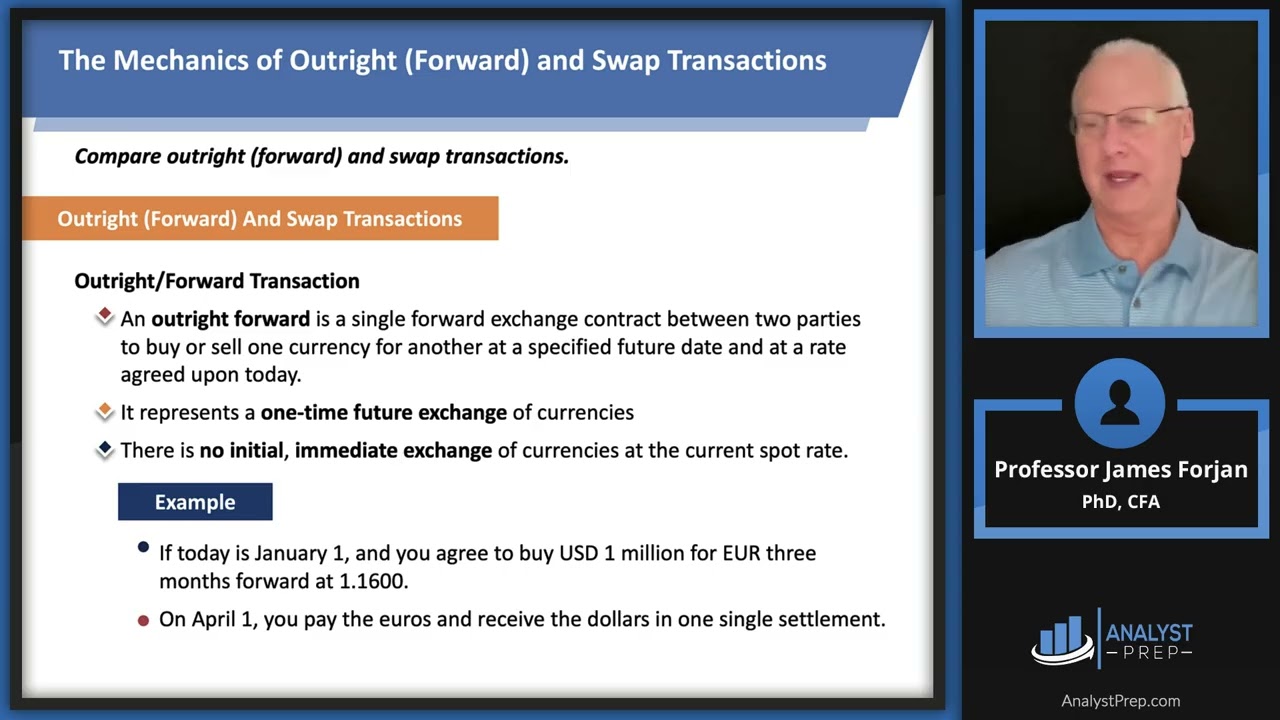 The Mechanics of Outright (Forward) and Swap Transactions

Compare outright (forward) and swap transactions.

Outright (Forward) And Swap Transactions

Outright/Forward Transaction

An outright forward is a single forward exchange contract between two parties to buy or sell one currency for another at a specified future date and at a rate agreed upon today.

It represents a one-time future exchange of currencies

There is no initial, immediate exchange of currencies at the current spot rate.

Example

If today is January 1, and you agree to buy USD 1 million for EUR three months forward at 1.1600.

On April 1, you pay the euros and receive the dollars in one single settlement.

Professor James Forjan
PhD, CFA

ANALYST PREP

AnalystPrep.com